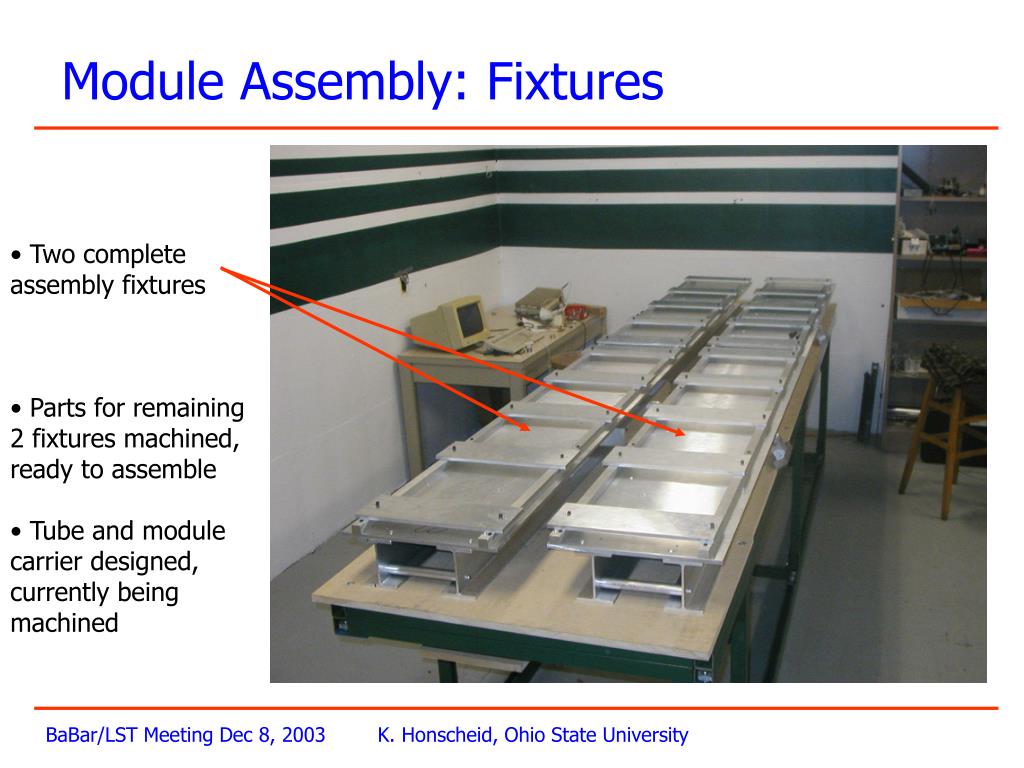 Module Assembly: Fixtures

• Two complete assembly fixtures

• Parts for remaining 2 fixtures machined, ready to assemble

• Tube and module carrier designed, currently being machined

BaBar/LST Meeting Dec 8, 2003     K. Honscheid, Ohio State University